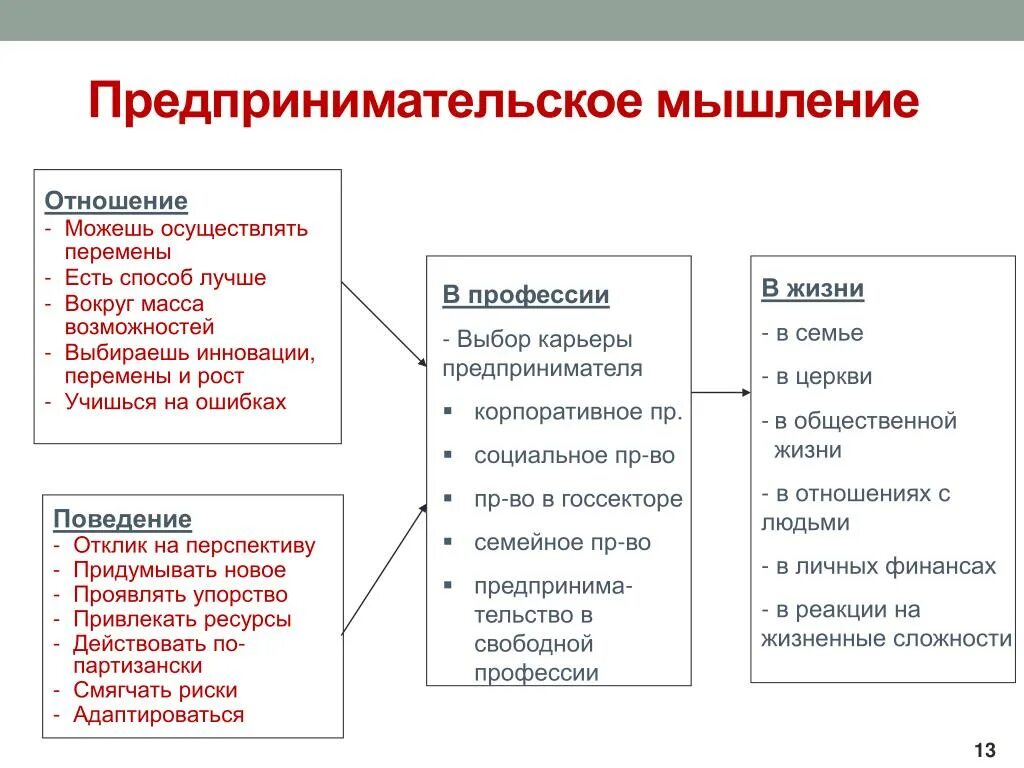 Предпринимательское мышление

Отношение
- Можешь осуществлять перемены
- Есть способ лучше
- Вокруг масса возможностей
- Выбираешь инновации, перемены и рост
- Учишься на ошибках

Поведение
- Отклик на перспективу
- Придумывать новое
- Проявлять упорство
- Привлекать ресурсы
- Действовать по-партизански
- Смягчать риски
- Адаптироваться

В профессии
- Выбор карьеры предпринимателя
▪ корпоративное пр.
▪ социальное пр-во
▪ пр-во в госсекторе
▪ семейное пр-во
▪ предпринимательство в свободной профессии

В жизни
- в семье
- в церкви
- в общественной жизни
- в отношениях с людьми
- в личных финансах
- в реакции на жизненные сложности

13